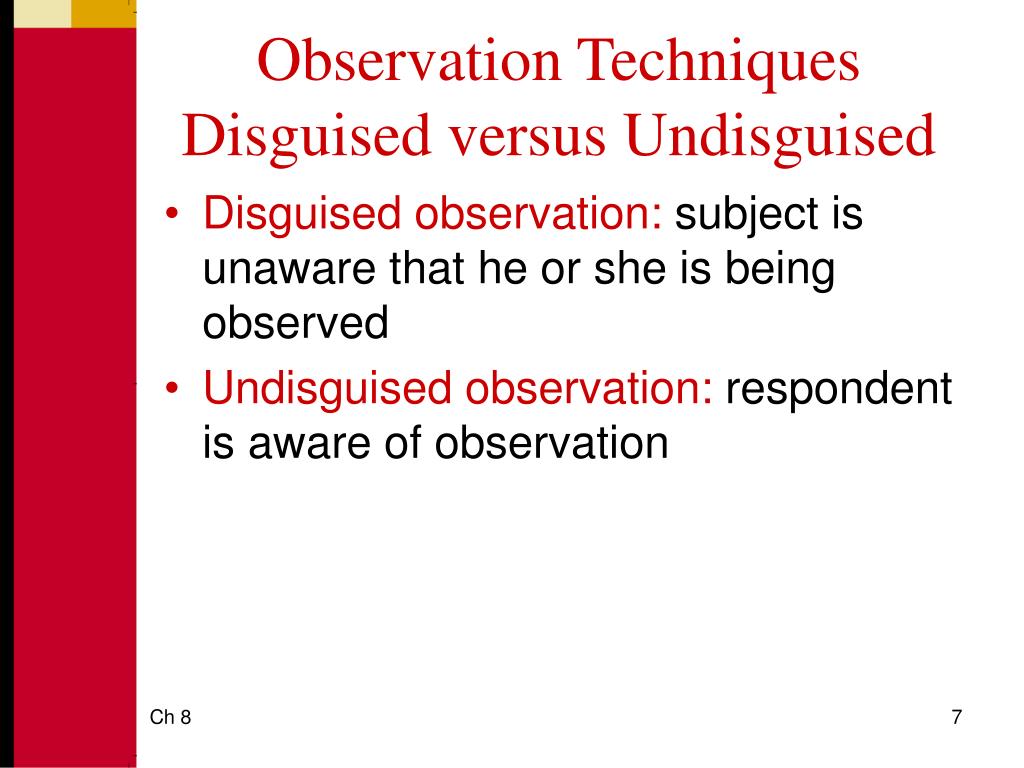 Observation Techniques
Disguised versus Undisguised

• Disguised observation: subject is unaware that he or she is being observed
• Undisguised observation: respondent is aware of observation

Ch 8

7